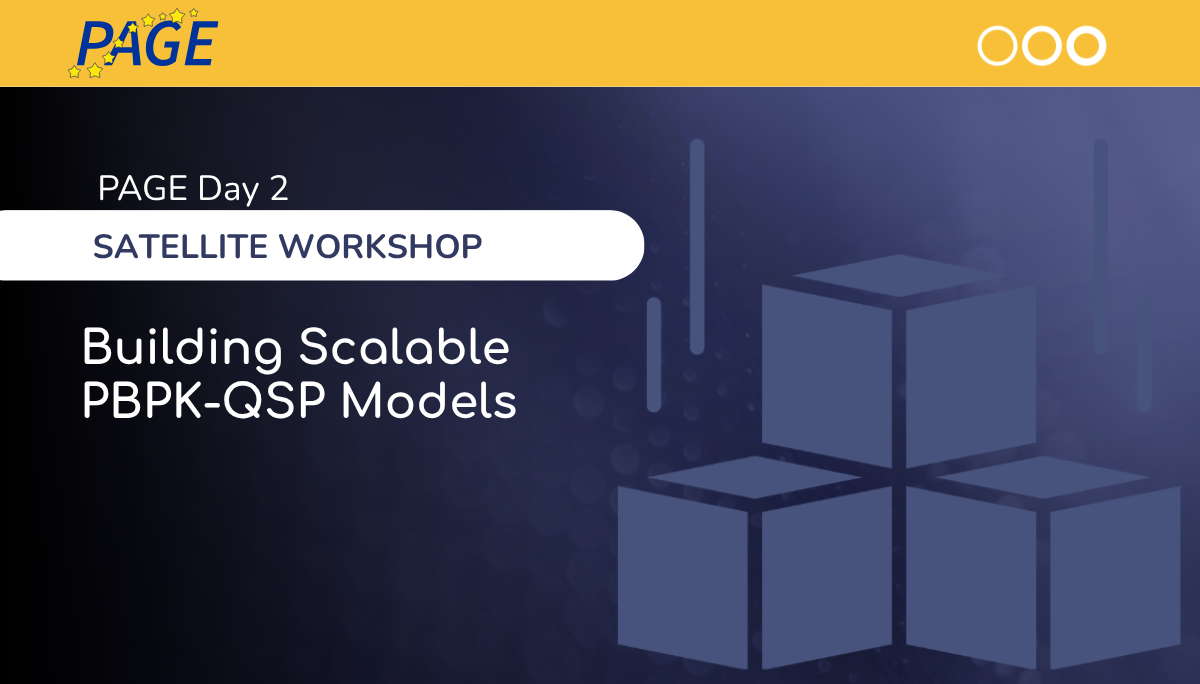 PAGE

PAGE Day 2

SATELLITE WORKSHOP

Building Scalable PBPK-QSP Models